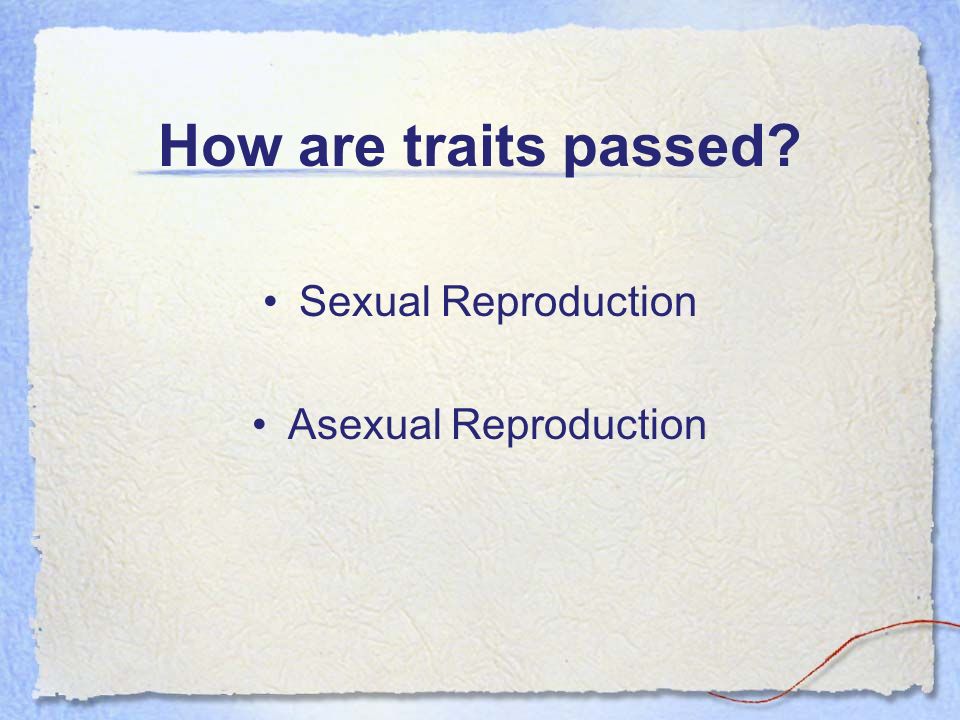 How are traits passed?

• Sexual Reproduction

• Asexual Reproduction